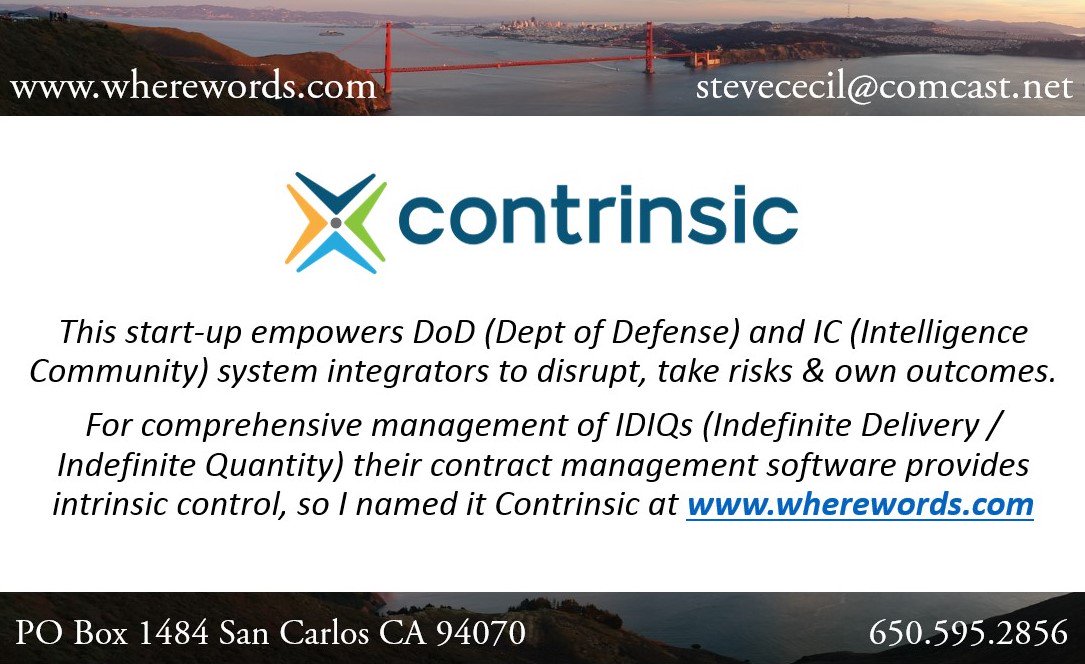 www.wherewords.com

stevececil@comcast.net

contrinsic

This start-up empowers DoD (Dept of Defense) and IC (Intelligence Community) system integrators to disrupt, take risks & own outcomes.

For comprehensive management of IDIQs (Indefinite Delivery / Indefinite Quantity) their contract management software provides intrinsic control, so I named it Contrinsic at www.wherewords.com

PO Box 1484 San Carlos CA 94070

650.595.2856